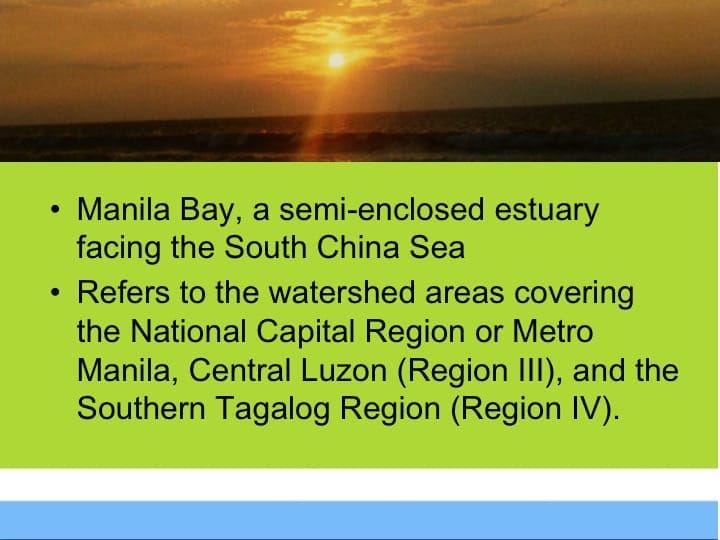 • Manila Bay, a semi-enclosed estuary facing the South China Sea

• Refers to the watershed areas covering the National Capital Region or Metro Manila, Central Luzon (Region III), and the Southern Tagalog Region (Region IV).